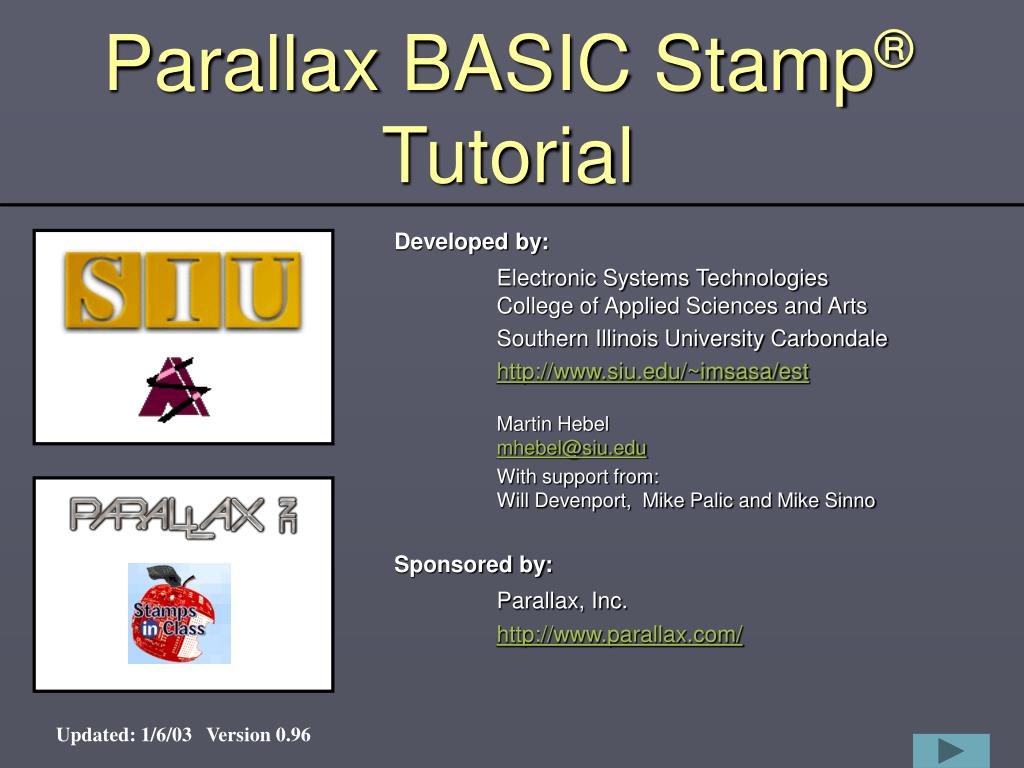 Parallax BASIC Stamp®
Tutorial

SIU

PARALLAX

Stamps in Class

Developed by:

Electronic Systems Technologies
College of Applied Sciences and Arts
Southern Illinois University Carbondale
http://www.siu.edu/~imsasa/est

Martin Hebel
mhebel@siu.edu
With support from:
Will Devenport, Mike Palic and Mike Sinno

Sponsored by:

Parallax, Inc.
http://www.parallax.com/

Updated: 1/6/03 Version 0.96